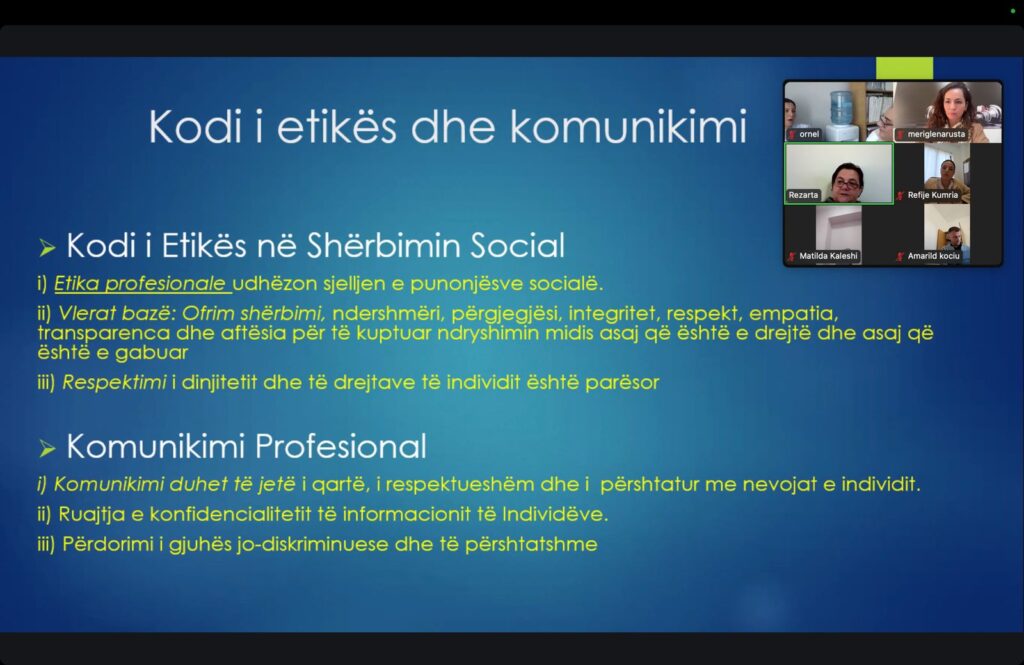 Kodi i etikës dhe komunikimi

ornel
meriglenarusta
Rezarta
Refije Kumria
Matilda Kaleshi
Amarild kociu

➢ Kodi i Etikës në Shërbimin Social

i) Etika profesionale udhëzon sjelljen e punonjësve socialë.

ii) Vlerat bazë: Ofrim shërbimi, ndershmëri, përgjegjësi, integritet, respekt, empatia, transparenca dhe aftësia për të kuptuar ndryshimin midis asaj që është e drejtë dhe asaj që është e gabuar

iii) Respektimi i dinjitetit dhe të drejtave të individit është parësor

➢ Komunikimi Profesional

i) Komunikimi duhet të jetë i qartë, i respektueshëm dhe i përshtatur me nevojat e individit.

ii) Ruajtja e konfidencialitetit të informacionit të Individëve.

iii) Përdorimi i gjuhës jo-diskriminuese dhe të përshtatshme